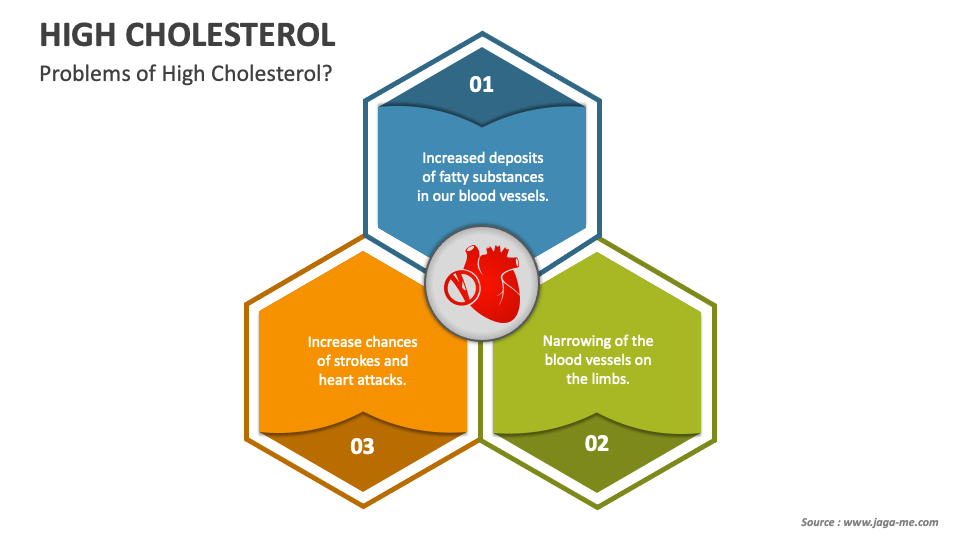 HIGH CHOLESTEROL

Problems of High Cholesterol?

01

Increased deposits of fatty substances in our blood vessels.

Increase chances of strokes and heart attacks.

03

Narrowing of the blood vessels on the limbs.

02

Source : www.jaga-me.com